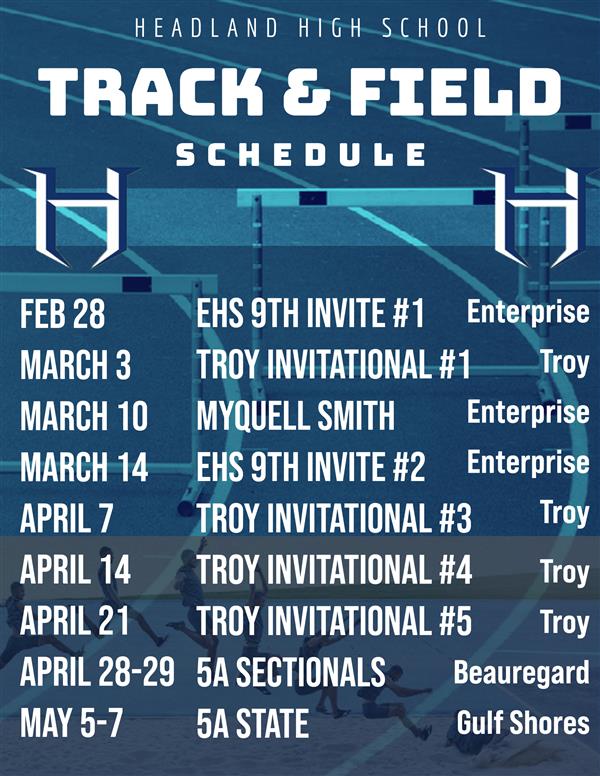 HEADLAND HIGH SCHOOL

TRACK & FIELD

SCHEDULE

H H

| | | |
|---|---|---|
| FEB 28 | EHS 9TH INVITE #1 | Enterprise |
| MARCH 3 | TROY INVITATIONAL #1 | Troy |
| MARCH 10 | MYQUELL SMITH | Enterprise |
| MARCH 14 | EHS 9TH INVITE #2 | Enterprise |
| APRIL 7 | TROY INVITATIONAL #3 | Troy |
| APRIL 14 | TROY INVITATIONAL #4 | Troy |
| APRIL 21 | TROY INVITATIONAL #5 | Troy |
| APRIL 28-29 | 5A SECTIONALS | Beauregard |
| MAY 5-7 | 5A STATE | Gulf Shores |